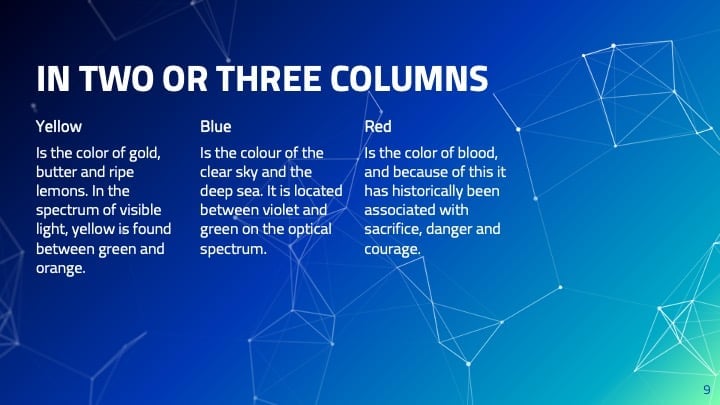 IN TWO OR THREE COLUMNS

Yellow

Is the color of gold, butter and ripe lemons. In the spectrum of visible light, yellow is found between green and orange.

Blue

Is the colour of the clear sky and the deep sea. It is located between violet and green on the optical spectrum.

Red

Is the color of blood, and because of this it has historically been associated with sacrifice, danger and courage.

9